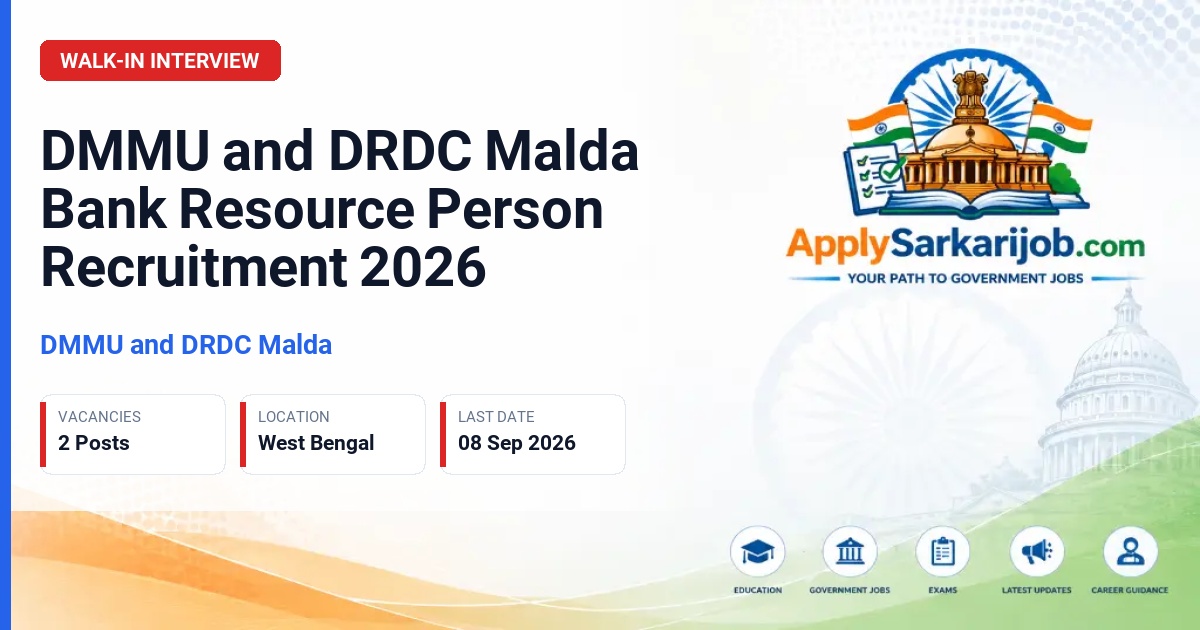 WALK-IN INTERVIEW

DMMU and DRDC Malda Bank Resource Person Recruitment 2026

DMMU and DRDC Malda

VACANCIES
2 Posts

LOCATION
West Bengal

LAST DATE
08 Sep 2026

ApplySarkarijob.com
YOUR PATH TO GOVERNMENT JOBS

EDUCATION
GOVERNMENT JOBS
EXAMS
LATEST UPDATES
CAREER GUIDANCE